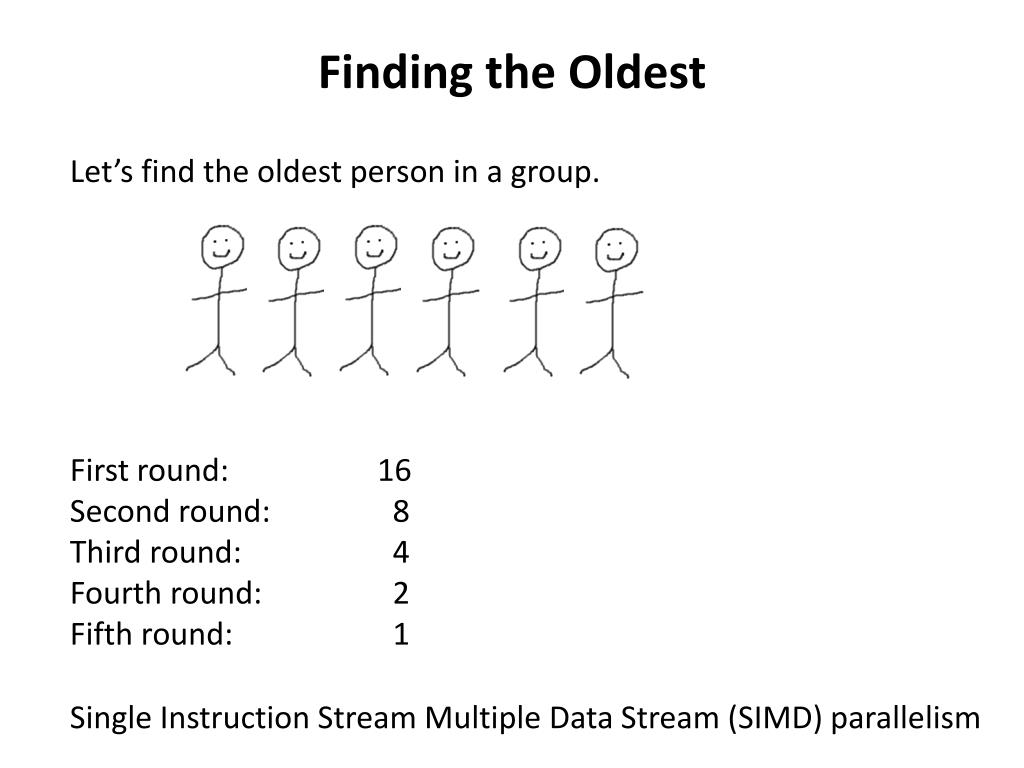 Finding the Oldest

Let’s find the oldest person in a group.

First round: 16
Second round: 8
Third round: 4
Fourth round: 2
Fifth round: 1

Single Instruction Stream Multiple Data Stream (SIMD) parallelism